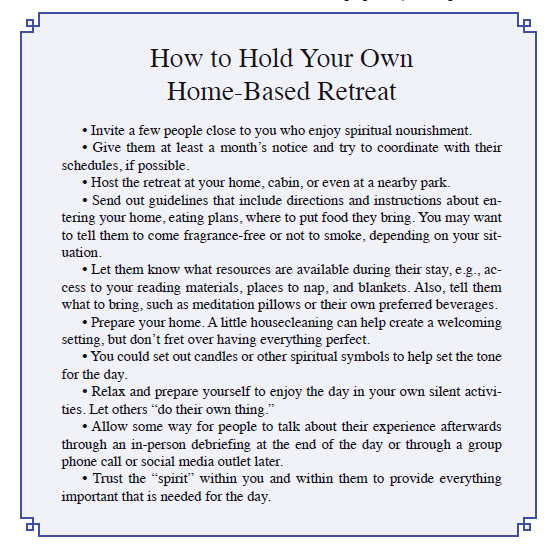 How to Hold Your Own
Home-Based Retreat

• Invite a few people close to you who enjoy spiritual nourishment.

• Give them at least a month's notice and try to coordinate with their schedules, if possible.

• Host the retreat at your home, cabin, or even at a nearby park.

• Send out guidelines that include directions and instructions about entering your home, eating plans, where to put food they bring. You may want to tell them to come fragrance-free or not to smoke, depending on your situation.

• Let them know what resources are available during their stay, e.g., access to your reading materials, places to nap, and blankets. Also, tell them what to bring, such as meditation pillows or their own preferred beverages.

• Prepare your home. A little housecleaning can help create a welcoming setting, but don't fret over having everything perfect.

• You could set out candles or other spiritual symbols to help set the tone for the day.

• Relax and prepare yourself to enjoy the day in your own silent activities. Let others "do their own thing."

• Allow some way for people to talk about their experience afterwards through an in-person debriefing at the end of the day or through a group phone call or social media outlet later.

• Trust the "spirit" within you and within them to provide everything important that is needed for the day.